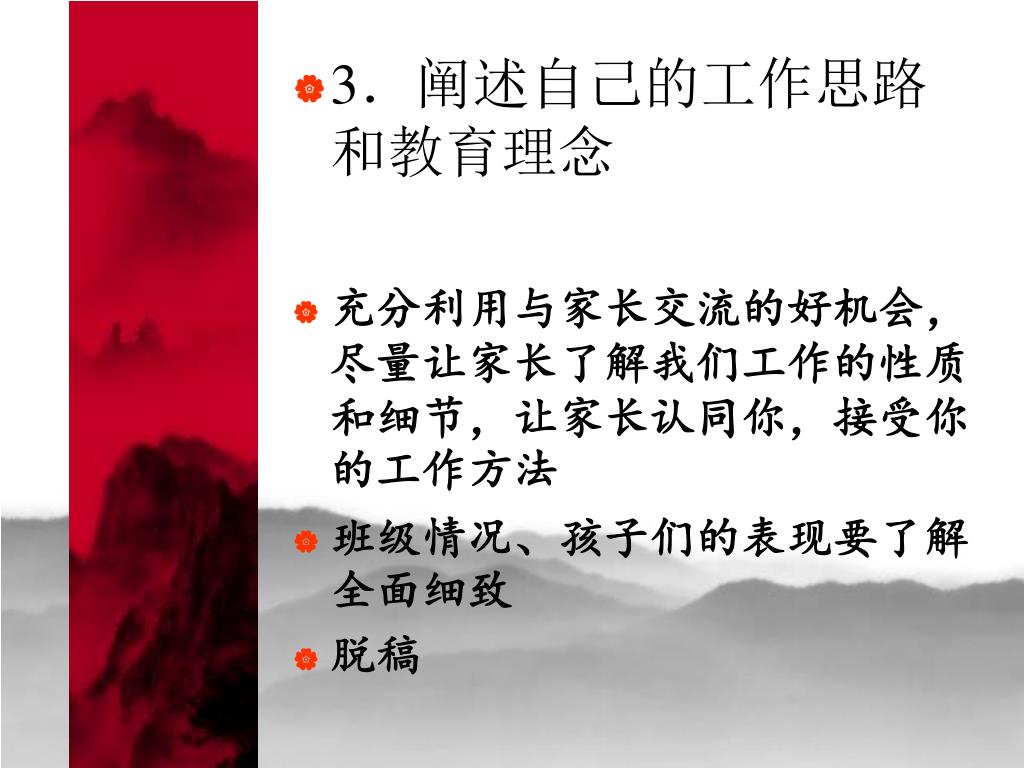 3．阐述自己的工作思路和教育理念

充分利用与家长交流的好机会，尽量让家长了解我们工作的性质和细节，让家长认同你，接受你的工作方法

班级情况、孩子们的表现要了解全面细致

脱稿